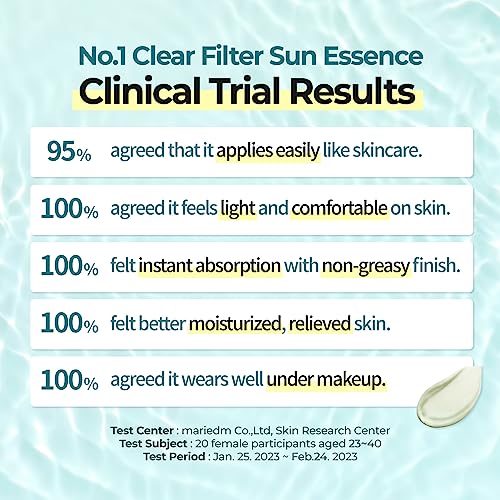 No.1 Clear Filter Sun Essence
Clinical Trial Results

95% agreed that it applies easily like skincare.

100% agreed it feels light and comfortable on skin.

100% felt instant absorption with non-greasy finish.

100% felt better moisturized, relieved skin.

100% agreed it wears well under makeup.

Test Center : mariedm Co.,Ltd, Skin Research Center
Test Subject : 20 female participants aged 23~40
Test Period : Jan. 25. 2023 ~ Feb.24. 2023